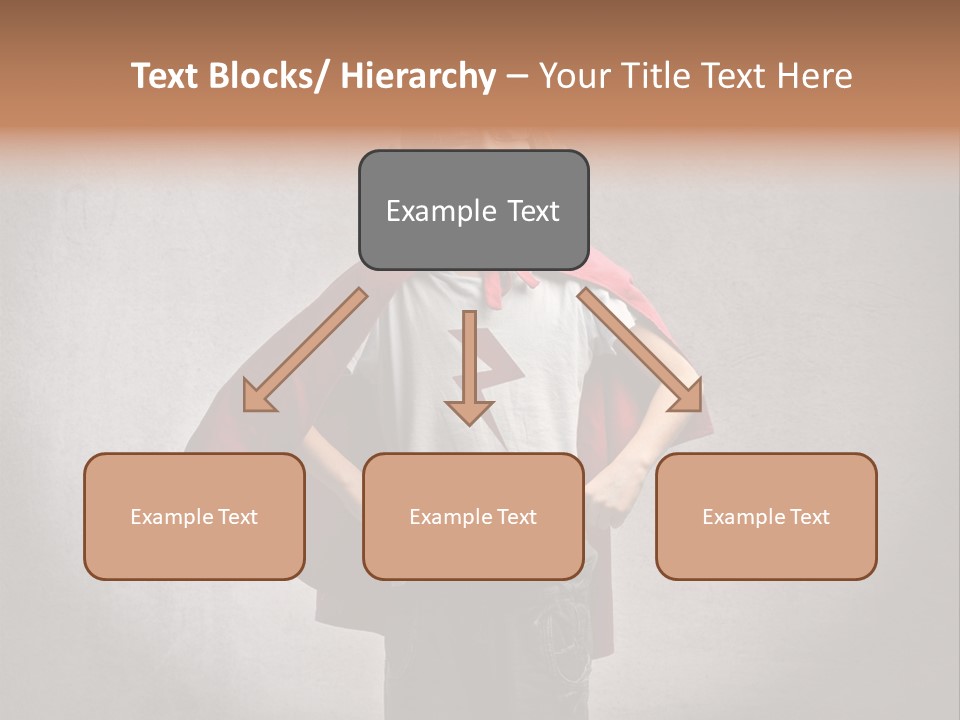 Text Blocks/ Hierarchy – Your Title Text Here

Example Text

Example Text

Example Text

Example Text